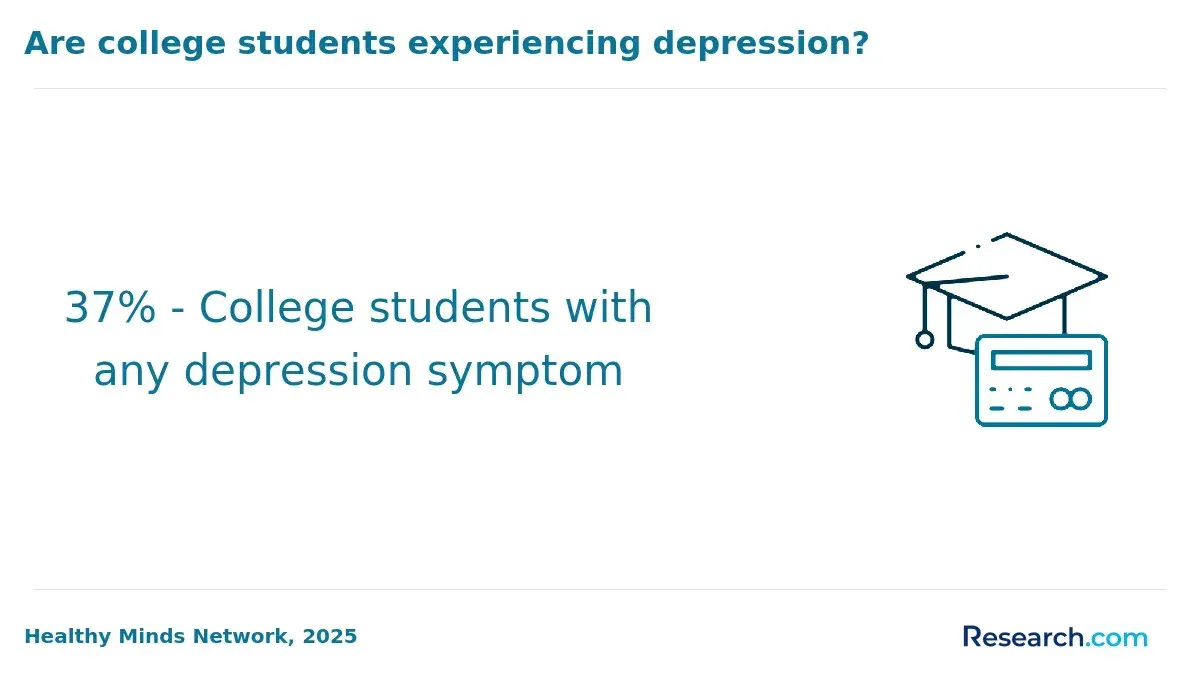 Are college students experiencing depression?

37% - College students with any depression symptom

Healthy Minds Network, 2025

Research.com